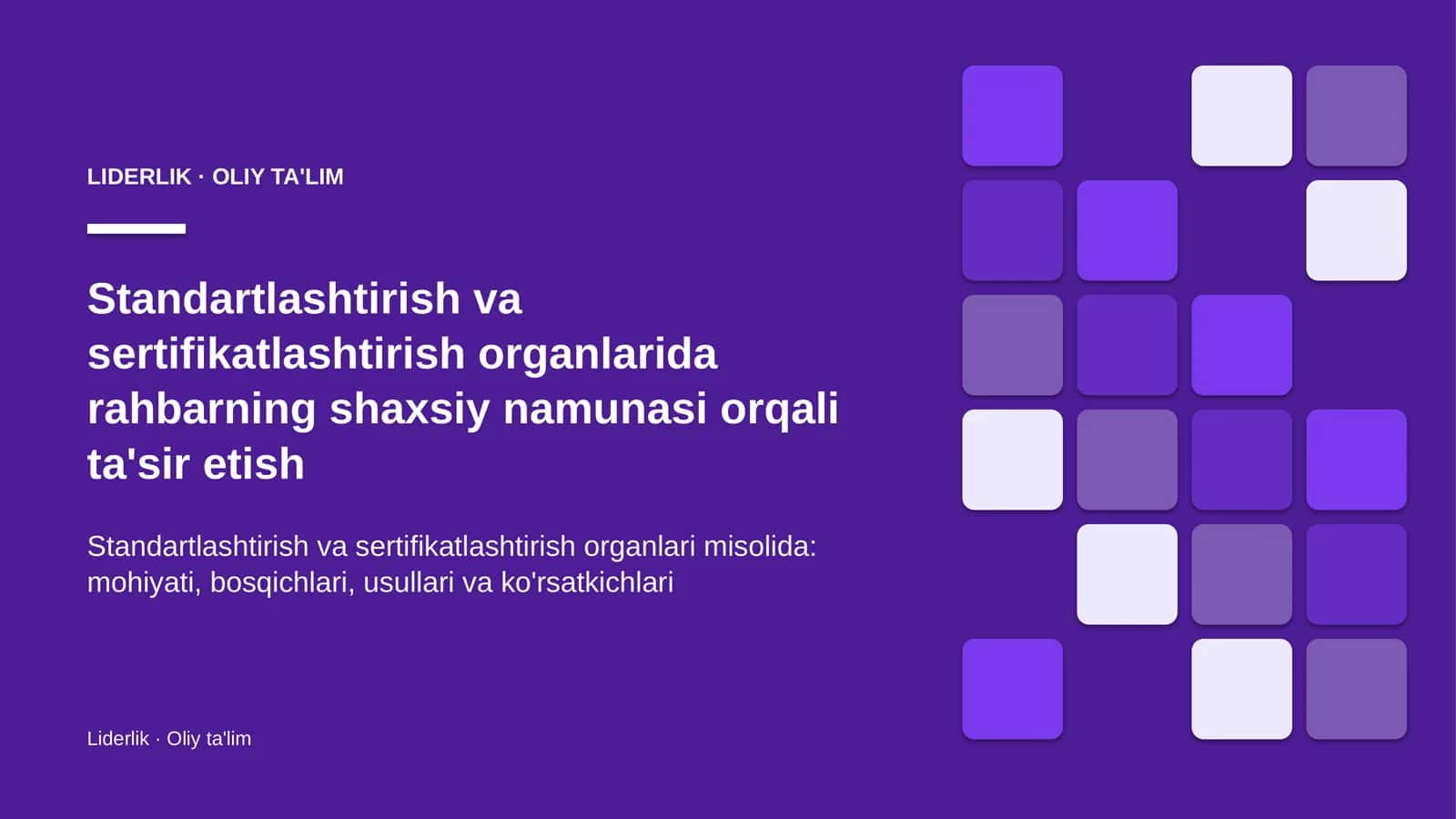 LIDERLIK · OLIY TA'LIM

Standartlashtirish va sertifikatlashtirish organlarida rahbarning shaxsiy namunasi orqali ta'sir etish

Standartlashtirish va sertifikatlashtirish organlari misolida: mohiyati, bosqichlari, usullari va ko'rsatkichlari

Liderlik · Oliy ta'lim